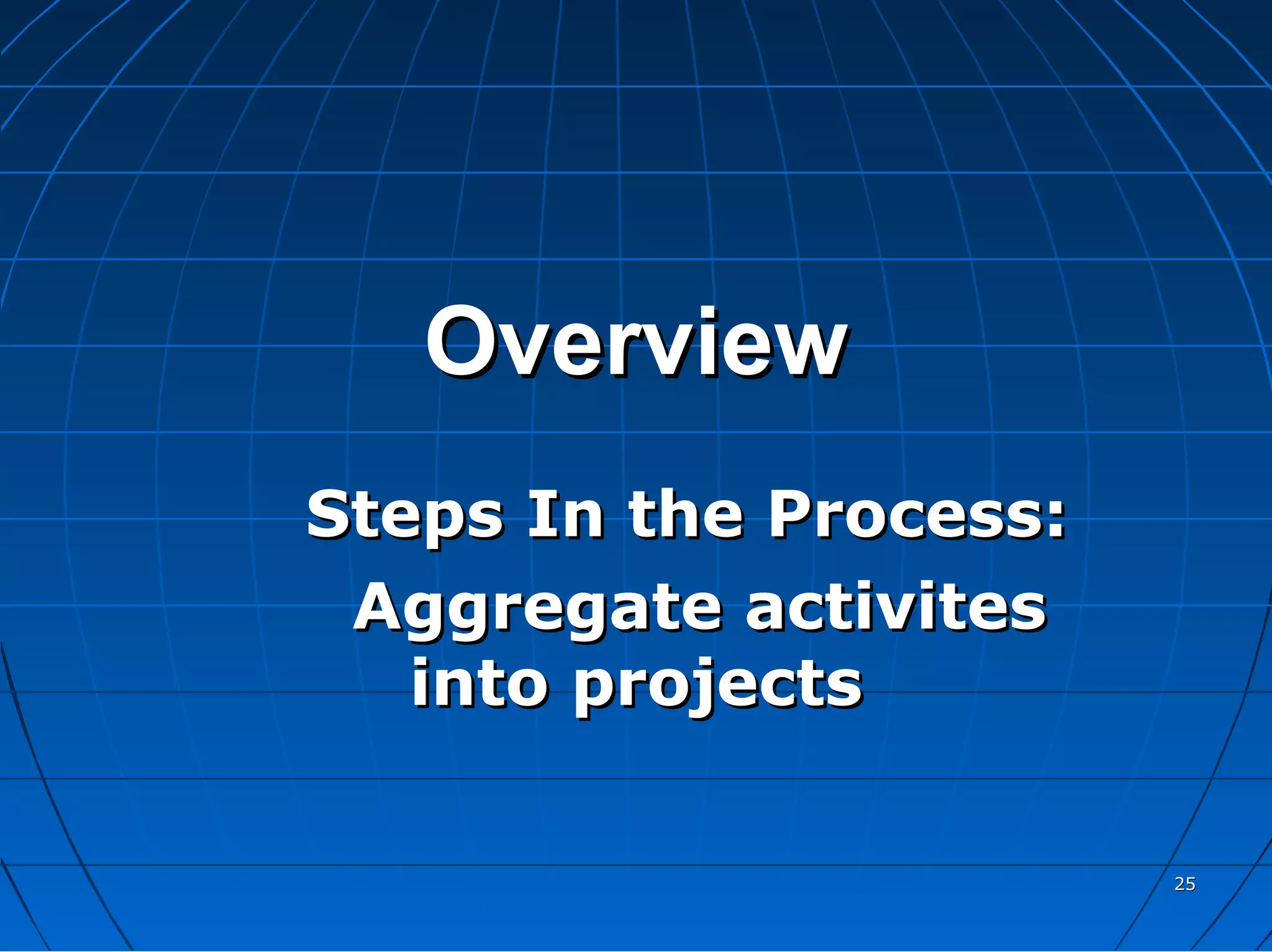 Overview

Steps In the Process:

Aggregate activites into projects

25